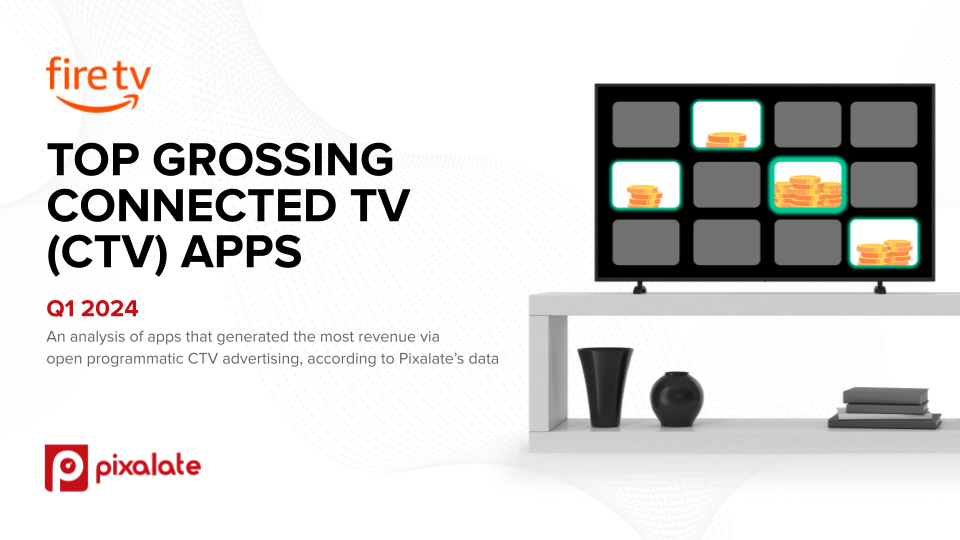 fire tv

TOP GROSSING CONNECTED TV (CTV) APPS

Q1 2024

An analysis of apps that generated the most revenue via open programmatic CTV advertising, according to Pixalate's data

pixalate